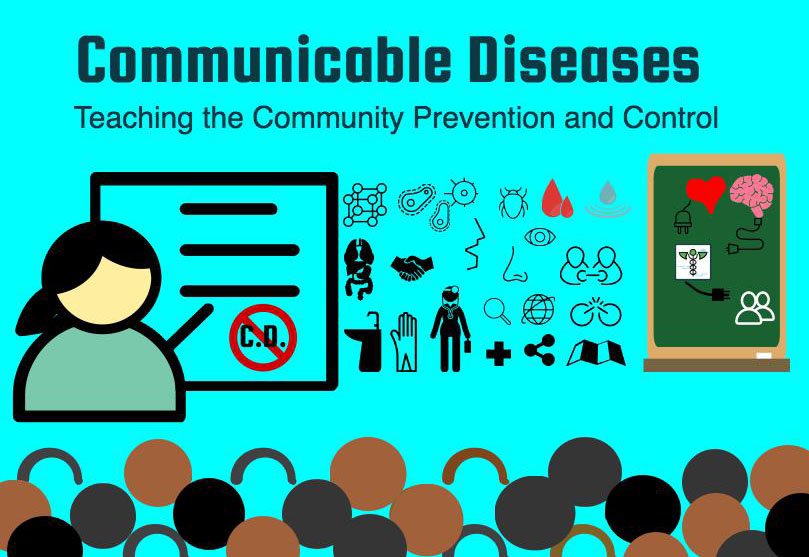 Communicable Diseases

Teaching the Community Prevention and Control

C.D.